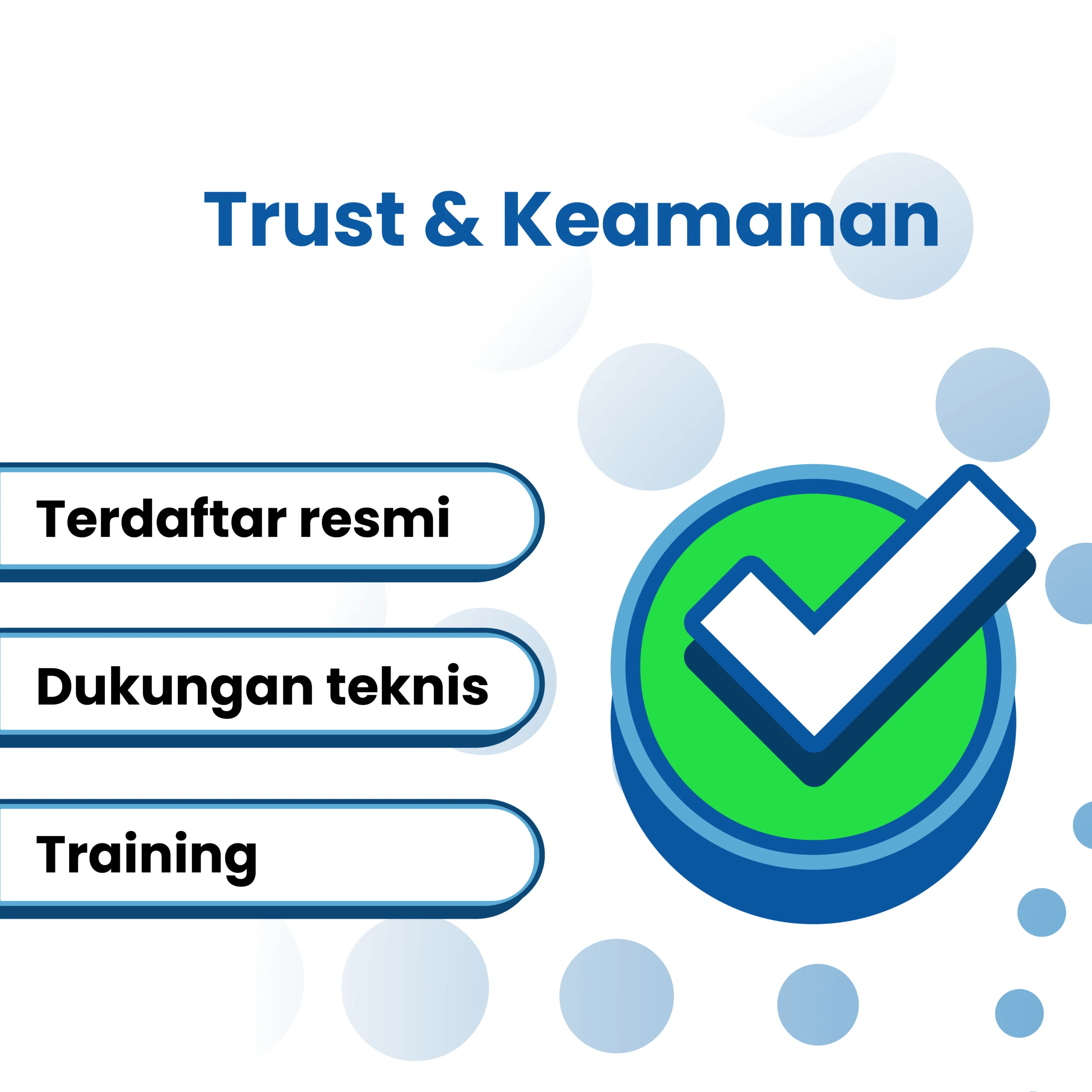 Trust & Keamanan

Terdaftar resmi

Dukungan teknis

Training